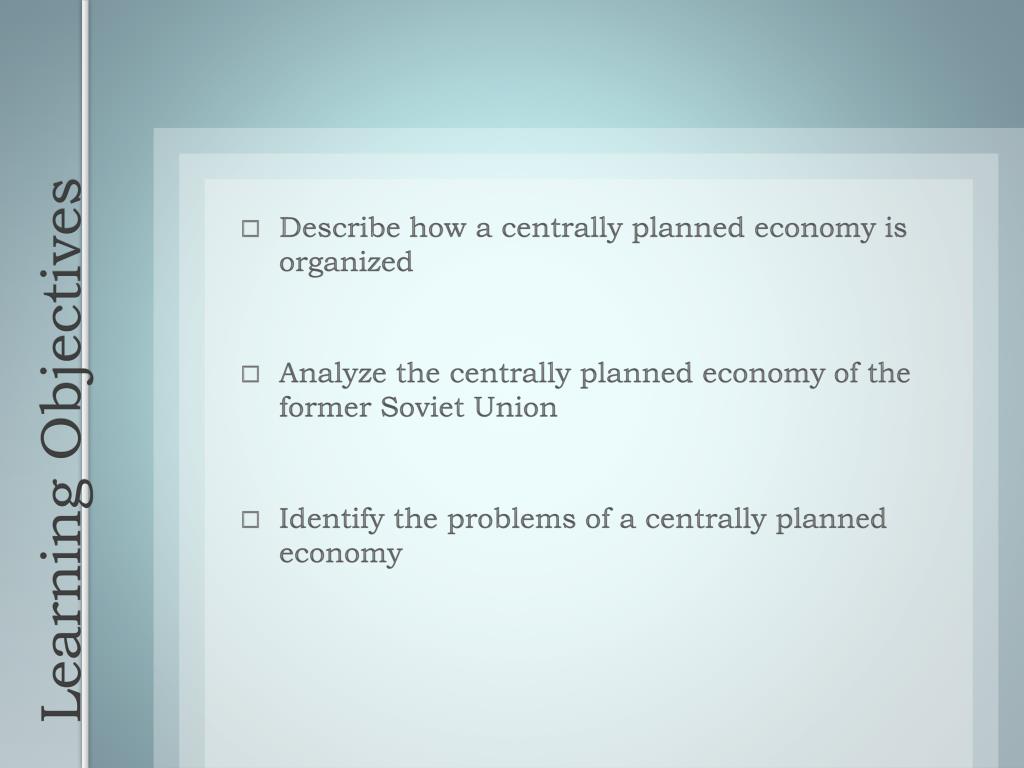 Learning Objectives

□ Describe how a centrally planned economy is organized

□ Analyze the centrally planned economy of the former Soviet Union

□ Identify the problems of a centrally planned economy